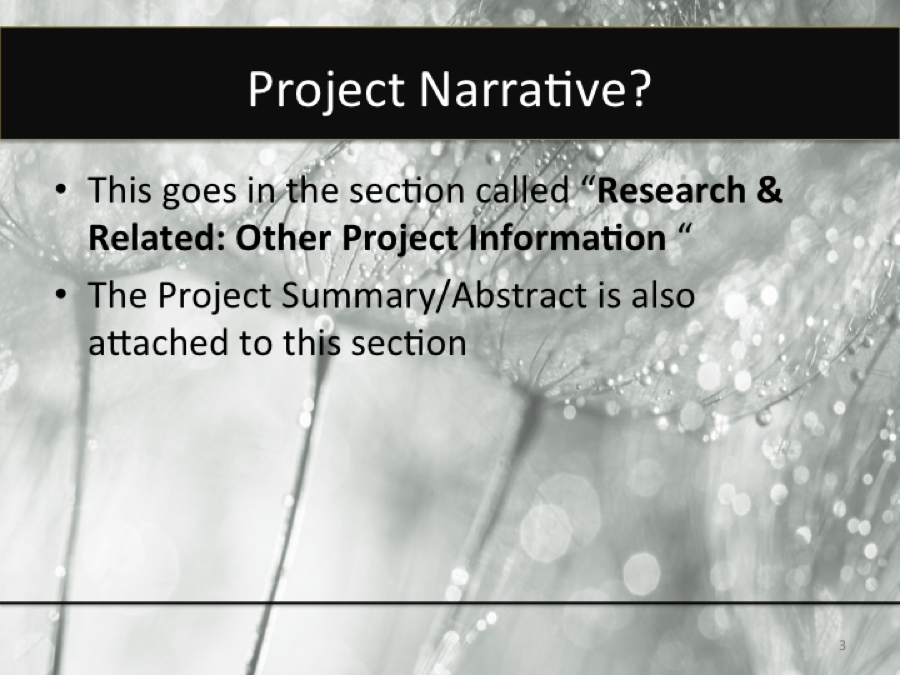 Project Narrative?

• This goes in the section called “Research & Related: Other Project Information “

• The Project Summary/Abstract is also attached to this section

3